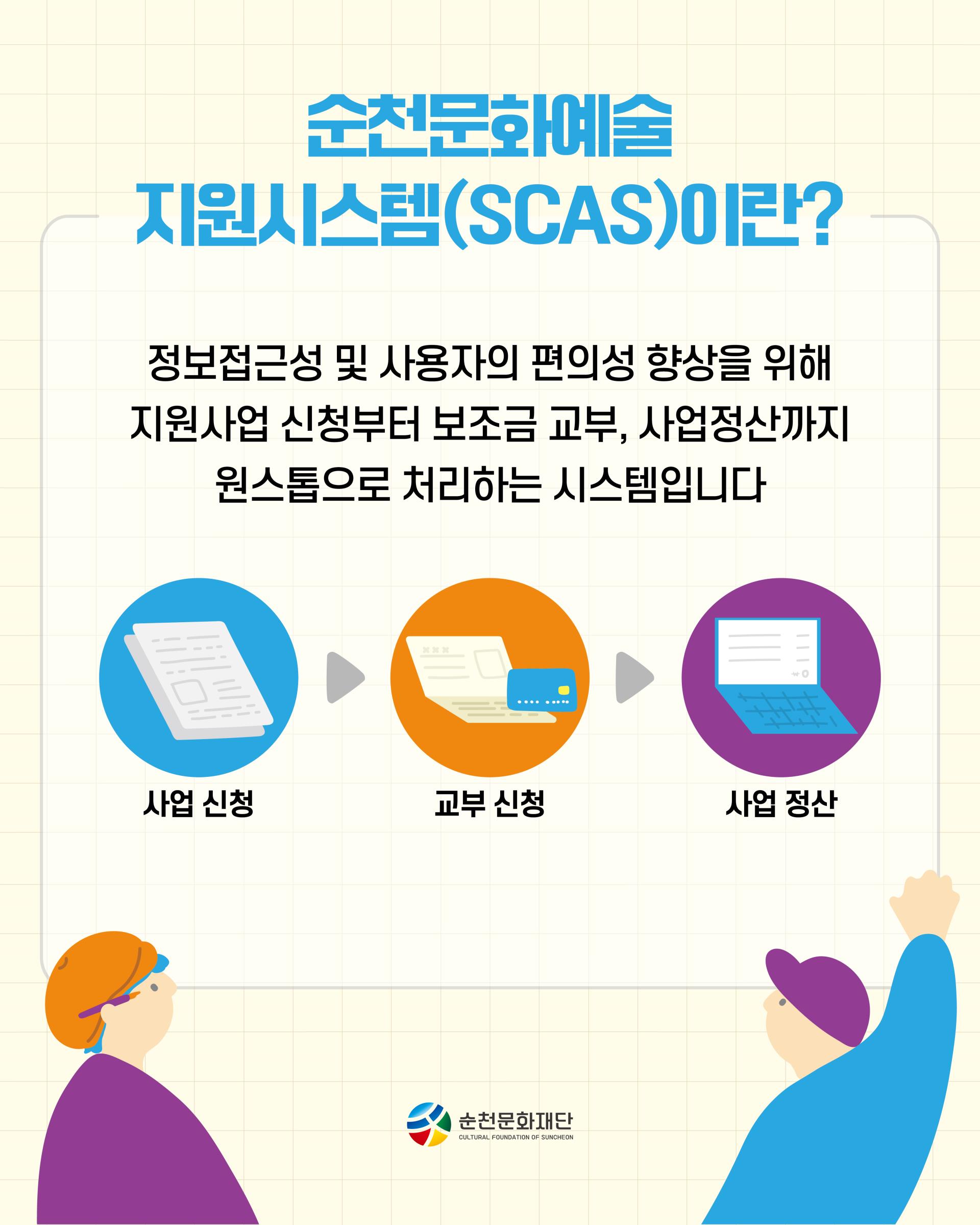 순천문화예술
지원시스템(SCAS)이란?

정보접근성 및 사용자의 편의성 향상을 위해
지원사업 신청부터 보조금 교부, 사업정산까지
원스톱으로 처리하는 시스템입니다

사업 신청

교부 신청

사업 정산

순천문화재단
CULTURAL FOUNDATION OF SUNCHEON